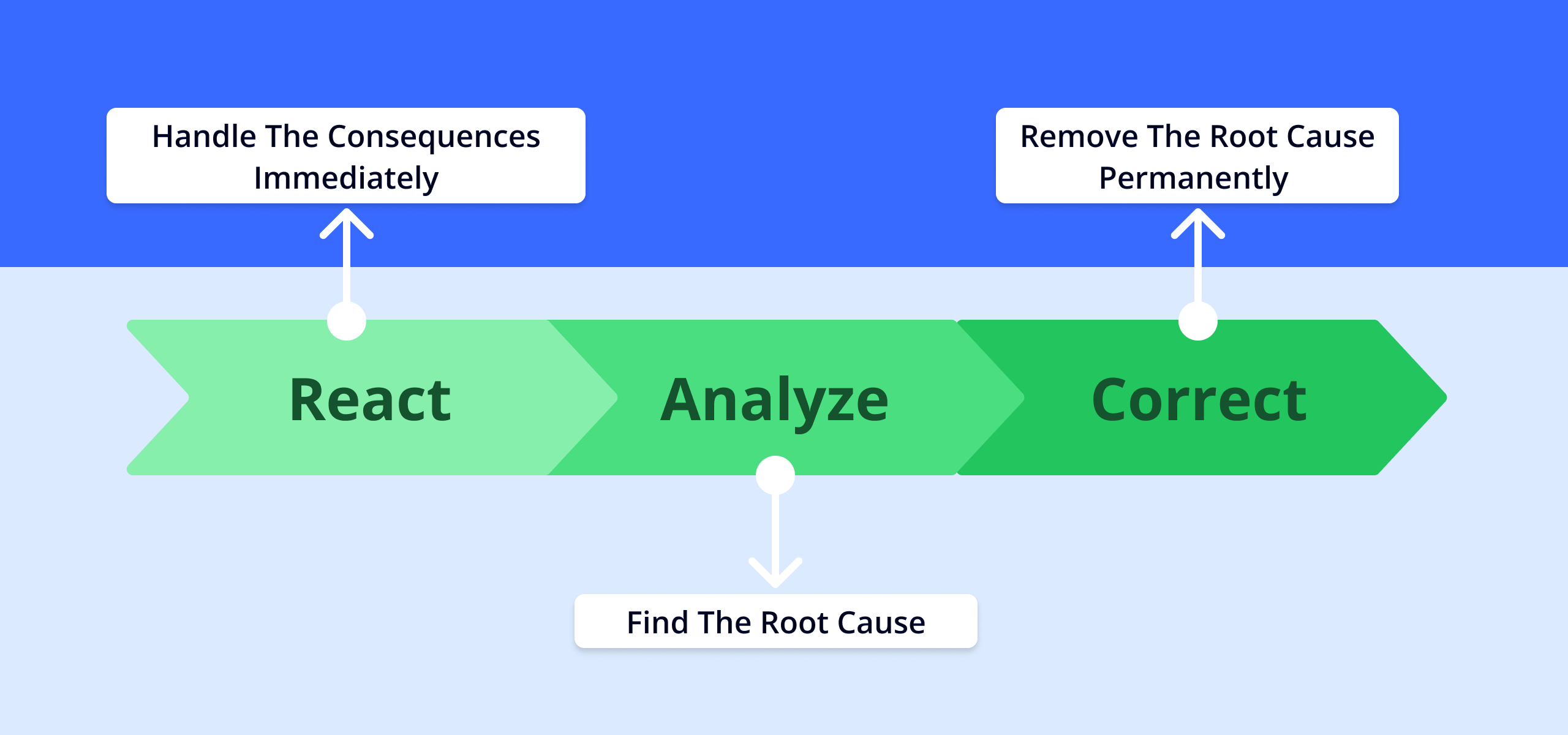 Handle The Consequences Immediately

Remove The Root Cause Permanently

React

Analyze

Correct

Find The Root Cause